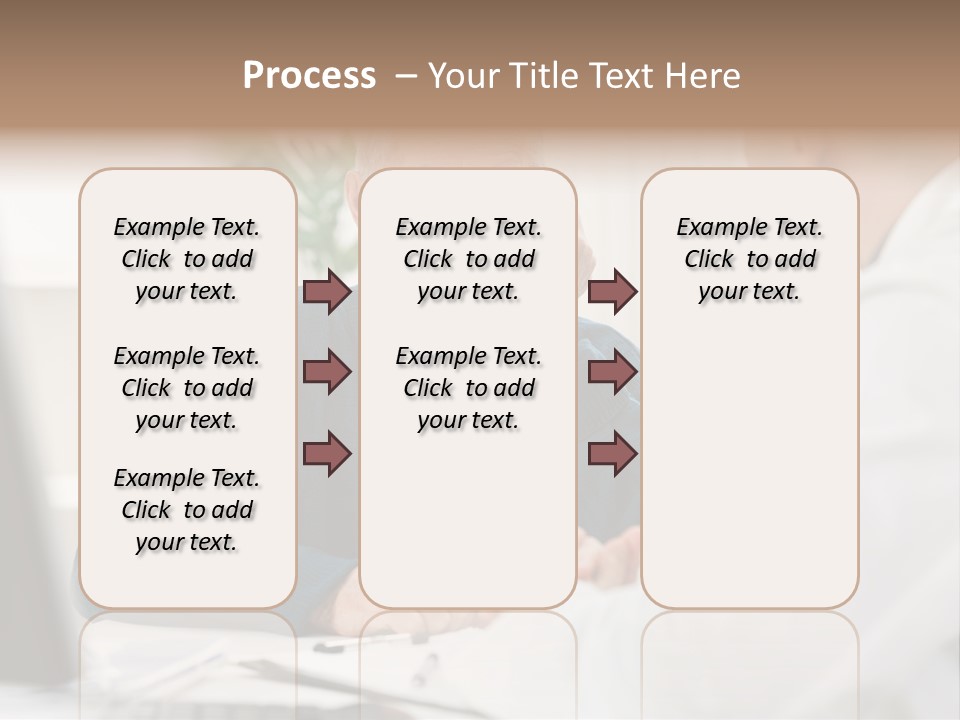 Process – Your Title Text Here

Example Text. Click to add your text.

Example Text. Click to add your text.

Example Text. Click to add your text.

Example Text. Click to add your text.

Example Text. Click to add your text.

Example Text. Click to add your text.